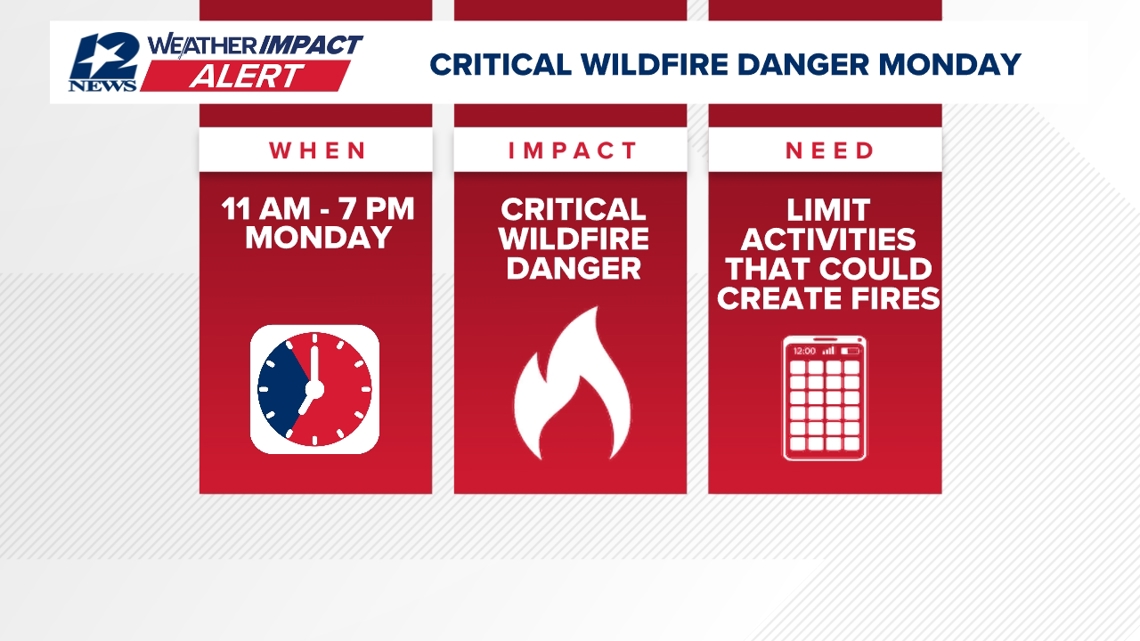 12 NEWS WEATHER IMPACT ALERT

CRITICAL WILDFIRE DANGER MONDAY

WHEN

11 AM - 7 PM MONDAY

IMPACT

CRITICAL WILDFIRE DANGER

NEED

LIMIT ACTIVITIES THAT COULD CREATE FIRES

12:00